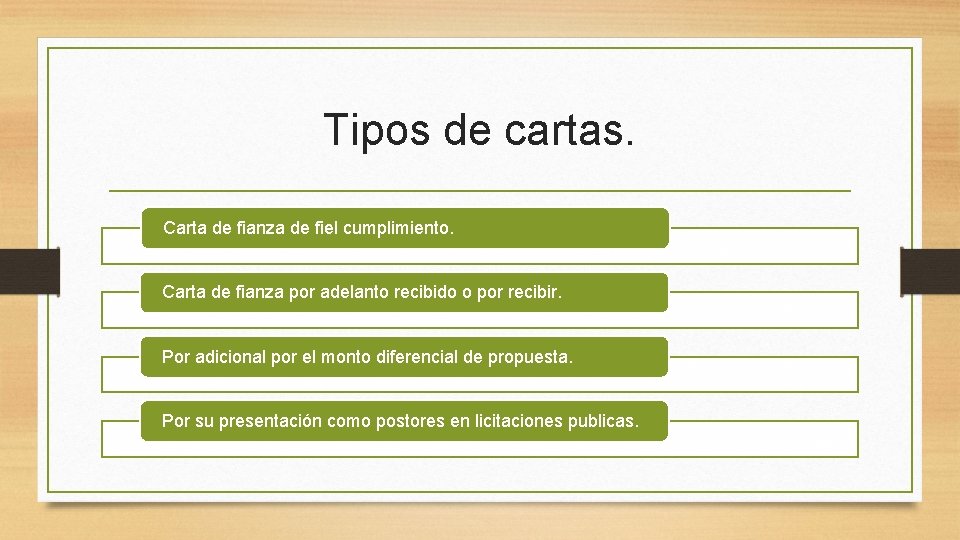 Tipos de cartas.

Carta de fianza de fiel cumplimiento.

Carta de fianza por adelanto recibido o por recibir.

Por adicional por el monto diferencial de propuesta.

Por su presentación como postores en licitaciones publicas.